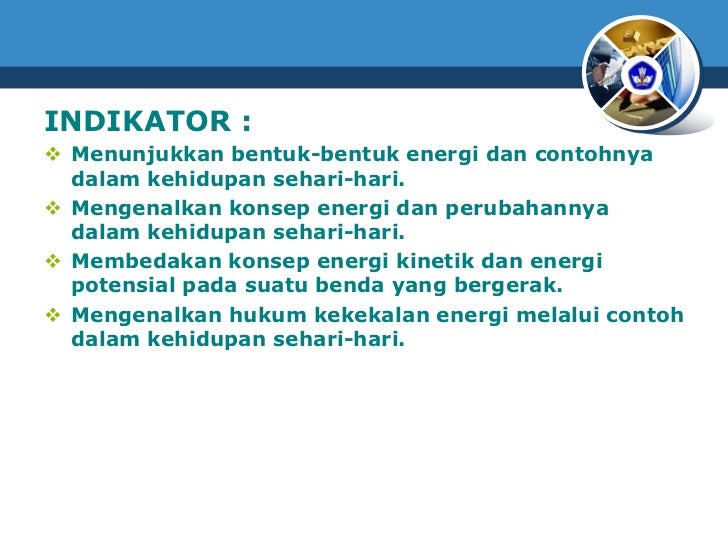 INDIKATOR :

❖ Menunjukkan bentuk-bentuk energi dan contohnya dalam kehidupan sehari-hari.

❖ Mengenalkan konsep energi dan perubahannya dalam kehidupan sehari-hari.

❖ Membedakan konsep energi kinetik dan energi potensial pada suatu benda yang bergerak.

❖ Mengenalkan hukum kekekalan energi melalui contoh dalam kehidupan sehari-hari.